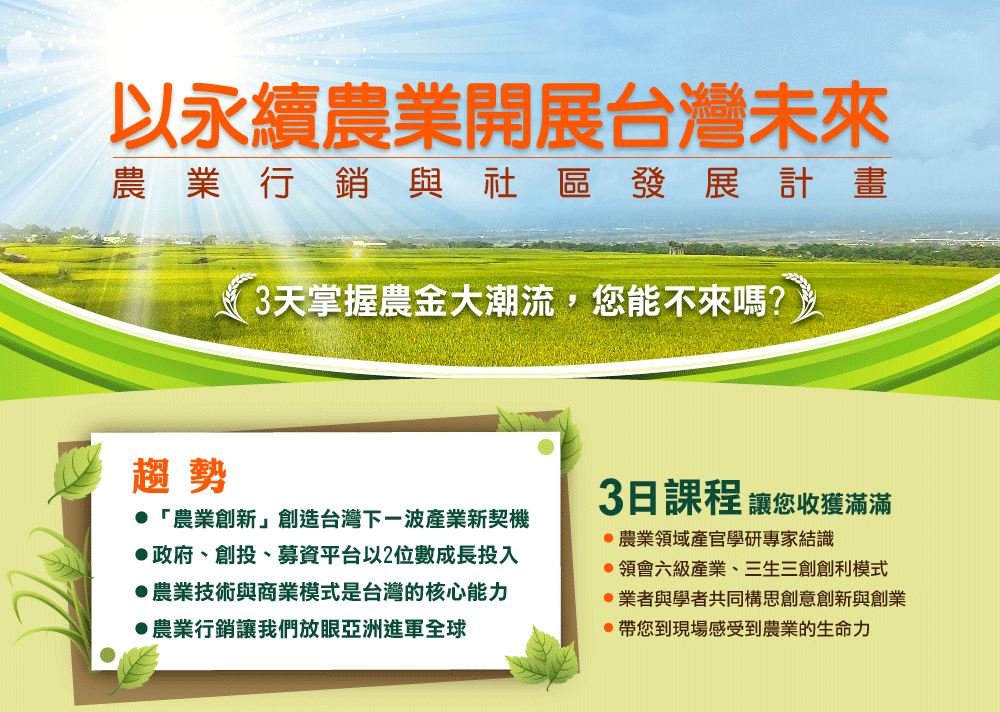 以永續農業開展台灣未來

農業行銷與社區發展計畫

3天掌握農金大潮流，您能不來嗎?

趨勢

●「農業創新」創造台灣下一波產業新契機

●政府、創投、募資平台以2位數成長投入

●農業技術與商業模式是台灣的核心能力

●農業行銷讓我們放眼亞洲進軍全球

3日課程 讓您收獲滿滿

● 農業領域產官學研專家結識

● 領會六級產業、三生三創創利模式

● 業者與學者共同構思創意創新與創業

● 帶您到現場感受到農業的生命力